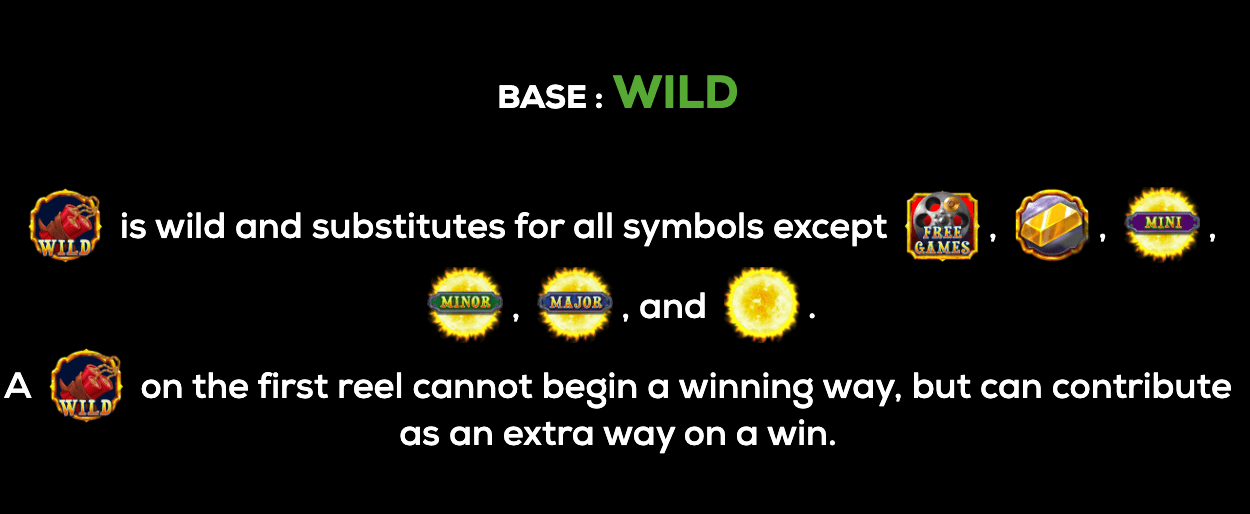 BASE : WILD

WILD is wild and substitutes for all symbols except FREE GAMES , , MINI , MINOR , MAJOR , and .

A WILD on the first reel cannot begin a winning way, but can contribute as an extra way on a win.